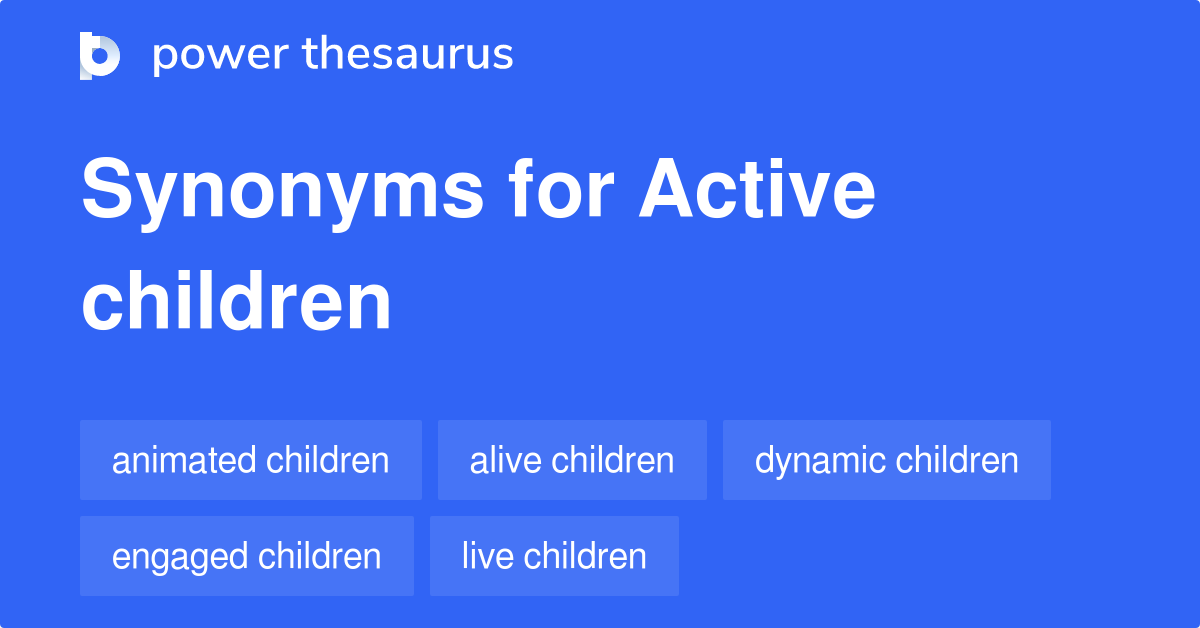 power thesaurus

Synonyms for Active children

animated children
alive children
dynamic children
engaged children
live children